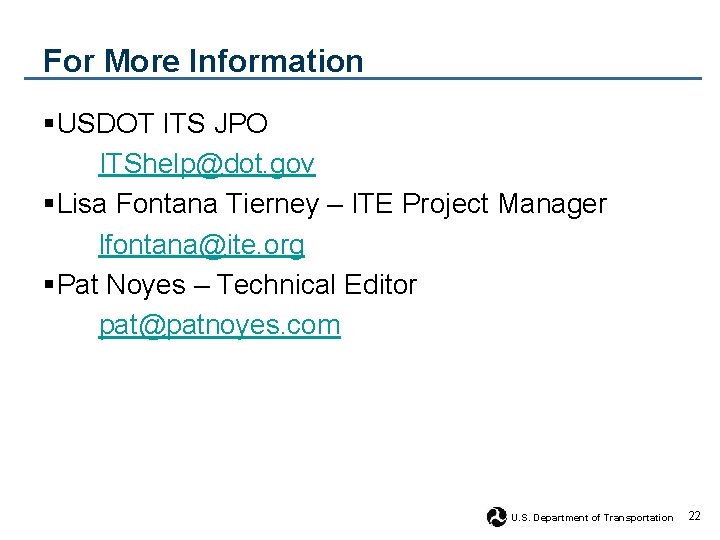 For More Information

▪USDOT ITS JPO
ITShelp@dot.gov

▪Lisa Fontana Tierney – ITE Project Manager
lfontana@ite.org

▪Pat Noyes – Technical Editor
pat@patnoyes.com

U.S. Department of Transportation 22